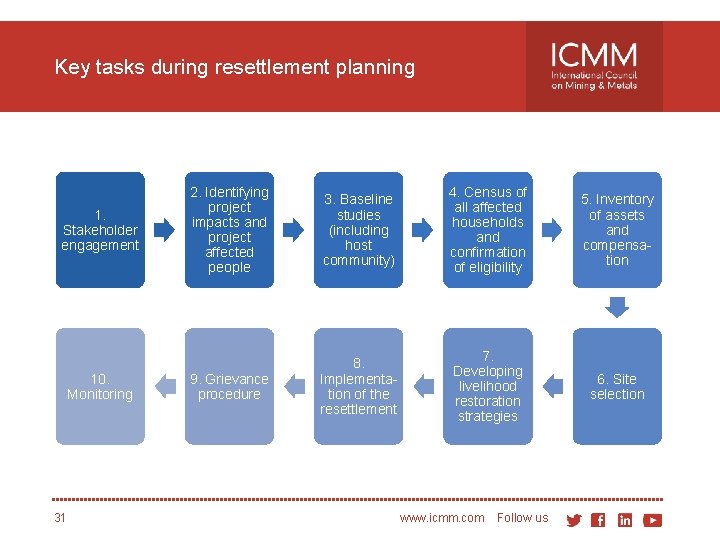 Key tasks during resettlement planning

ICMM
International Council on Mining & Metals

1. Stakeholder engagement

2. Identifying project impacts and project affected people

3. Baseline studies (including host community)

4. Census of all affected households and confirmation of eligibility

5. Inventory of assets and compensation

6. Site selection

7. Developing livelihood restoration strategies

8. Implementation of the resettlement

9. Grievance procedure

10. Monitoring

31

www.icmm.com Follow us